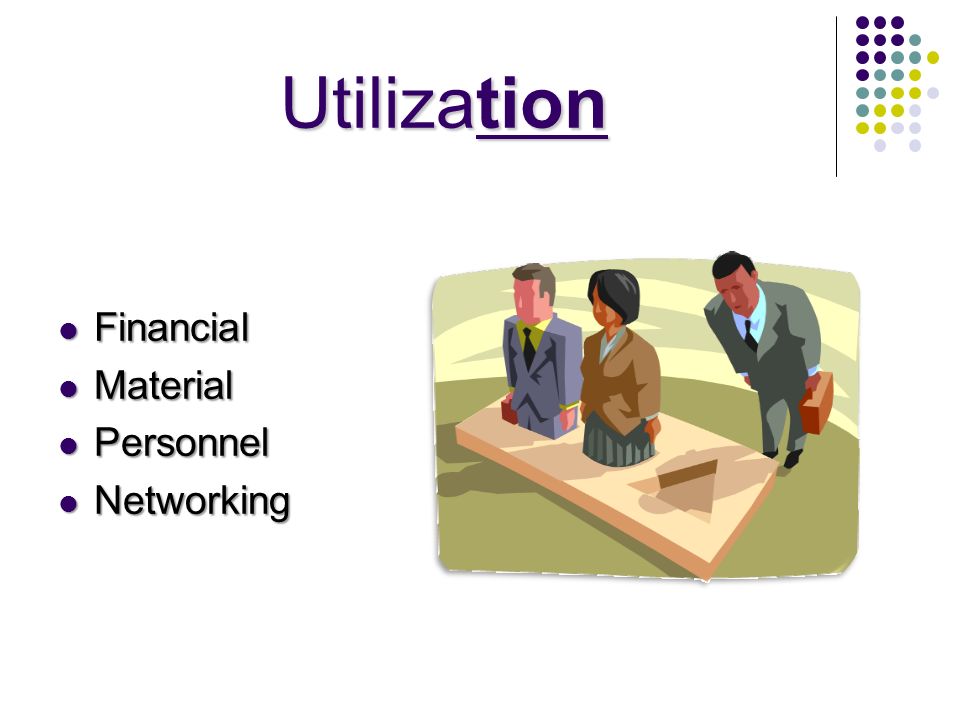 Utilization

- Financial
- Material
- Personnel
- Networking